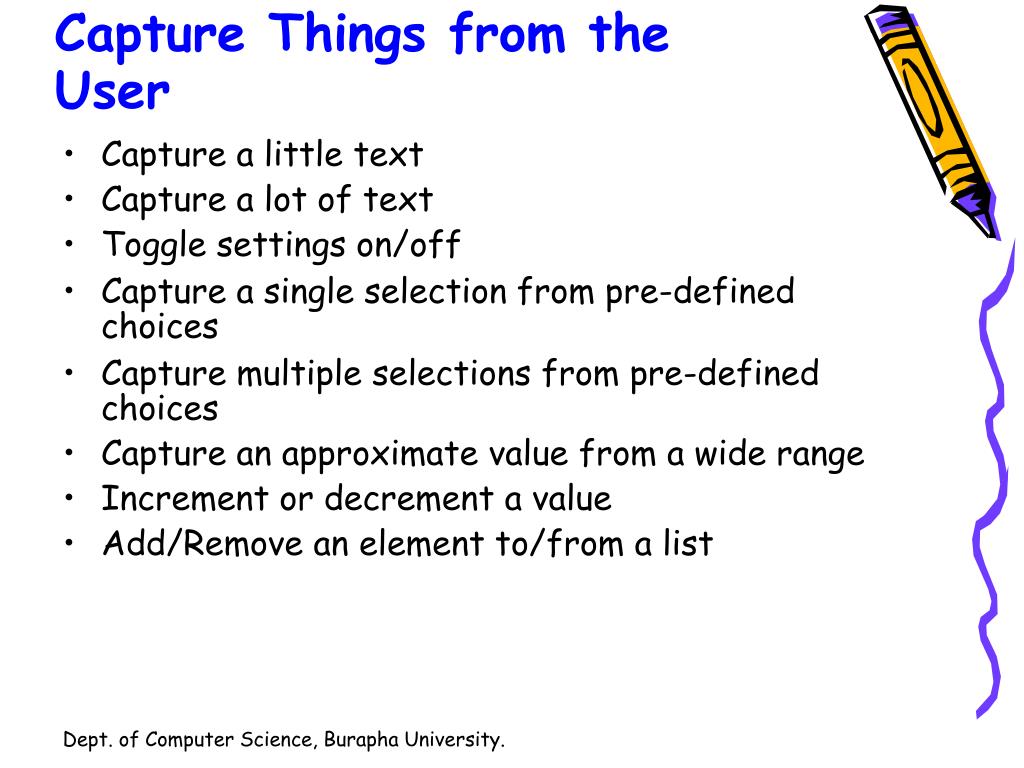 Capture Things from the User

• Capture a little text
• Capture a lot of text
• Toggle settings on/off
• Capture a single selection from pre-defined choices
• Capture multiple selections from pre-defined choices
• Capture an approximate value from a wide range
• Increment or decrement a value
• Add/Remove an element to/from a list

Dept. of Computer Science, Burapha University.